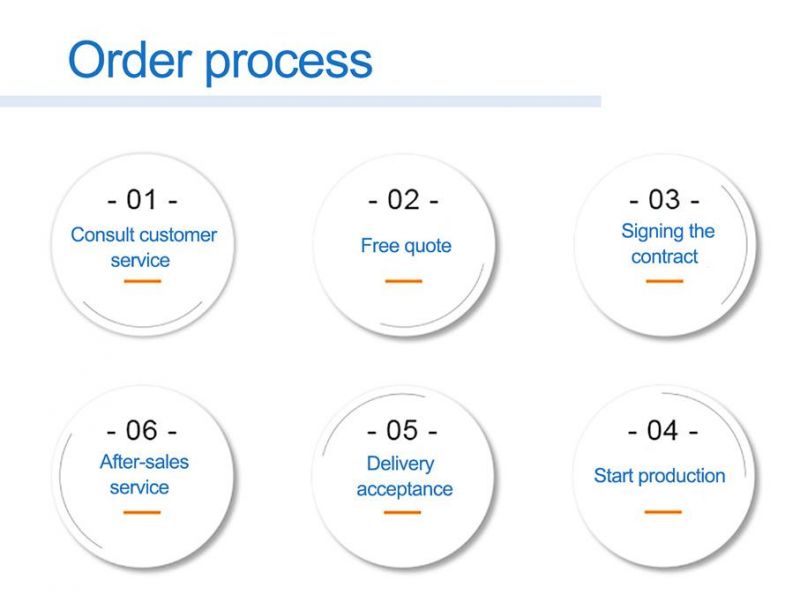 Order process

- 01 -
Consult customer service

- 02 -
Free quote

- 03 -
Signing the contract

- 06 -
After-sales service

- 05 -
Delivery acceptance

- 04 -
Start production